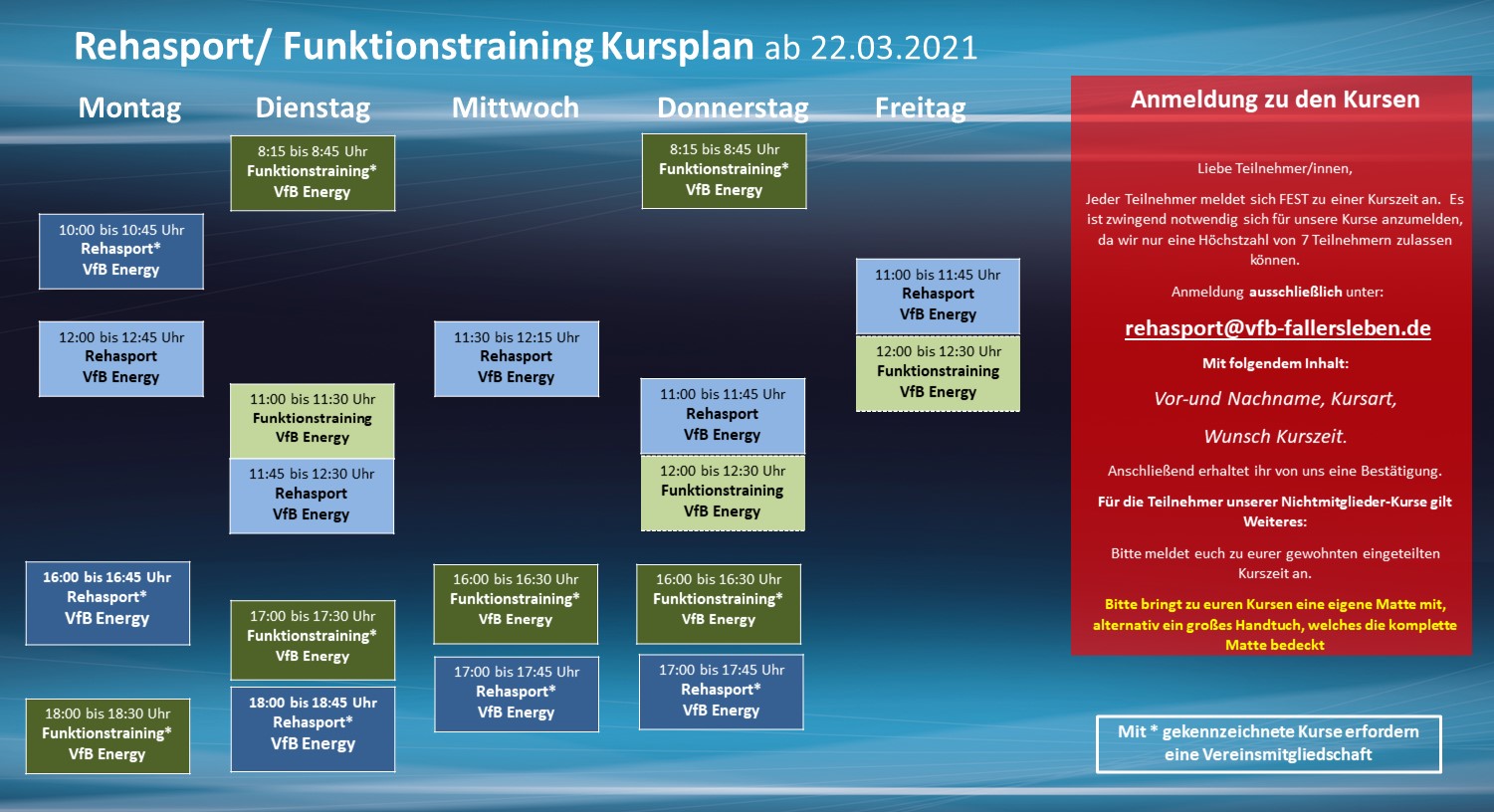 Rehasport/ Funktionstraining Kursplan ab 22.03.2021

Montag

10:00 bis 10:45 Uhr
Rehasport*
VfB Energy

12:00 bis 12:45 Uhr
Rehasport
VfB Energy

16:00 bis 16:45 Uhr
Rehasport*
VfB Energy

18:00 bis 18:30 Uhr
Funktionstraining*
VfB Energy

Dienstag

8:15 bis 8:45 Uhr
Funktionstraining*
VfB Energy

11:00 bis 11:30 Uhr
Funktionstraining
VfB Energy

11:45 bis 12:30 Uhr
Rehasport
VfB Energy

17:00 bis 17:30 Uhr
Funktionstraining*
VfB Energy

18:00 bis 18:45 Uhr
Rehasport*
VfB Energy

Mittwoch

11:30 bis 12:15 Uhr
Rehasport
VfB Energy

16:00 bis 16:30 Uhr
Funktionstraining*
VfB Energy

17:00 bis 17:45 Uhr
Rehasport*
VfB Energy

Donnerstag

8:15 bis 8:45 Uhr
Funktionstraining*
VfB Energy

11:00 bis 11:45 Uhr
Rehasport
VfB Energy

12:00 bis 12:30 Uhr
Funktionstraining
VfB Energy

16:00 bis 16:30 Uhr
Funktionstraining*
VfB Energy

17:00 bis 17:45 Uhr
Rehasport*
VfB Energy

Freitag

11:00 bis 11:45 Uhr
Rehasport
VfB Energy

12:00 bis 12:30 Uhr
Funktionstraining
VfB Energy

Anmeldung zu den Kursen

Liebe Teilnehmer/innen,

Jeder Teilnehmer meldet sich FEST zu einer Kurszeit an. Es ist zwingend notwendig sich für unsere Kurse anzumelden, da wir nur eine Höchstzahl von 7 Teilnehmern zulassen können.

Anmeldung ausschließlich unter:

rehasport@vfb-fallersleben.de

Mit folgendem Inhalt:

Vor-und Nachname, Kursart,

Wunsch Kurszeit.

Anschließend erhaltet ihr von uns eine Bestätigung.

Für die Teilnehmer unserer Nichtmitglieder-Kurse gilt Weiteres:

Bitte meldet euch zu eurer gewohnten eingeteilten Kurszeit an.

Bitte bringt zu euren Kursen eine eigene Matte mit, alternativ ein großes Handtuch, welches die komplette Matte bedeckt

Mit * gekennzeichnete Kurse erfordern eine Vereinsmitgliedschaft